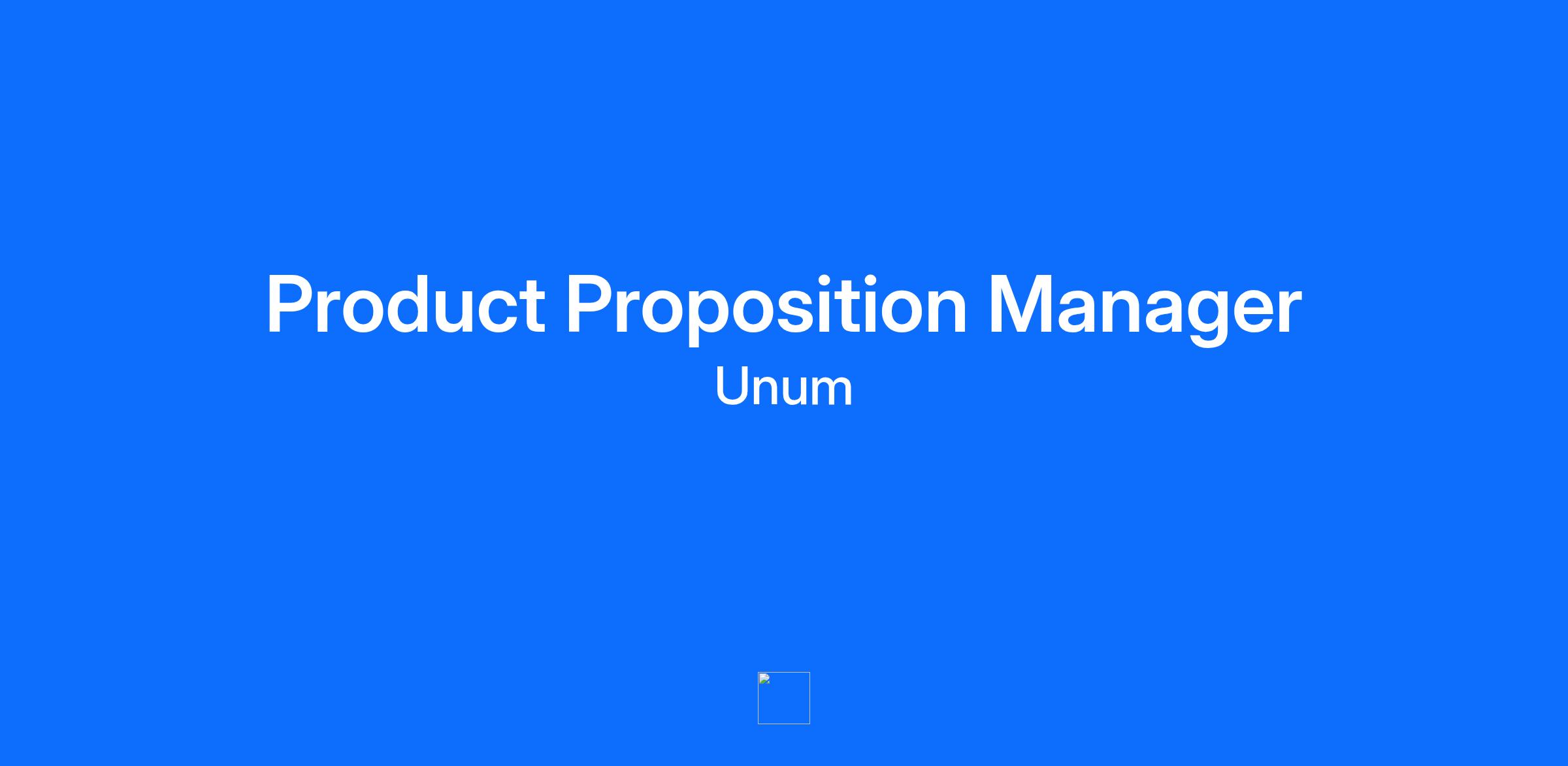 Product Proposition Manager
Unum